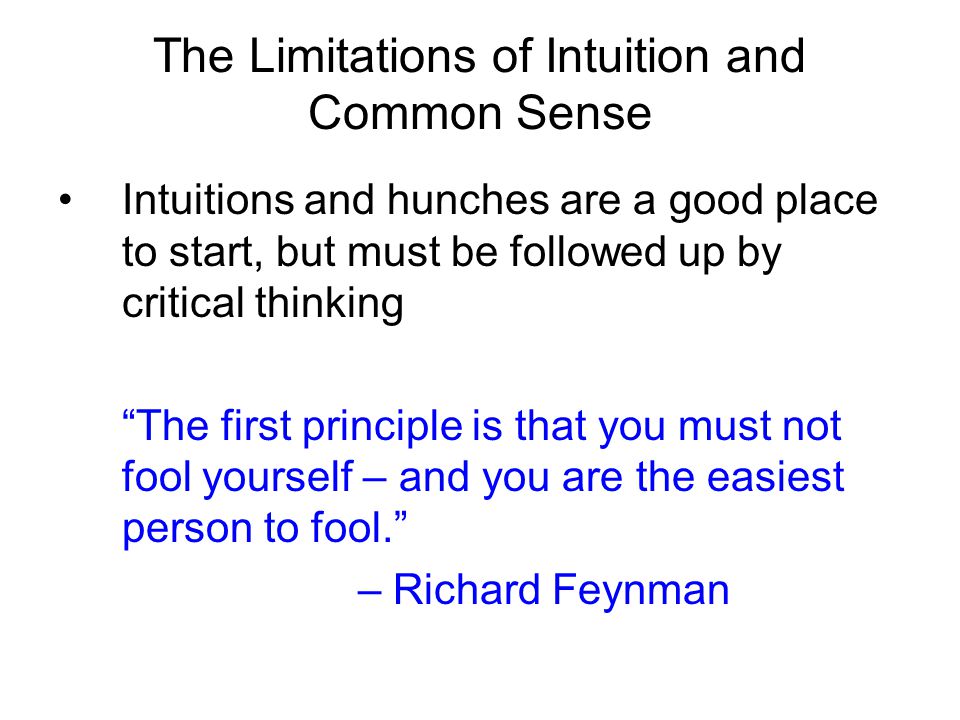 The Limitations of Intuition and Common Sense

• Intuitions and hunches are a good place to start, but must be followed up by critical thinking

“The first principle is that you must not fool yourself – and you are the easiest person to fool.”

– Richard Feynman